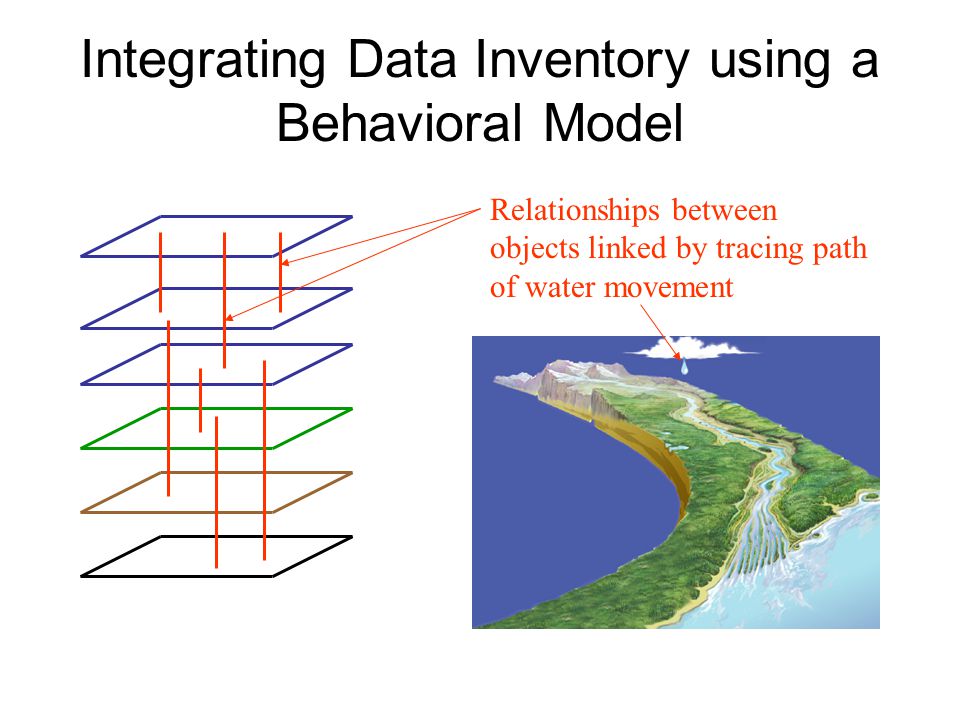 Integrating Data Inventory using a Behavioral Model

Relationships between objects linked by tracing path of water movement